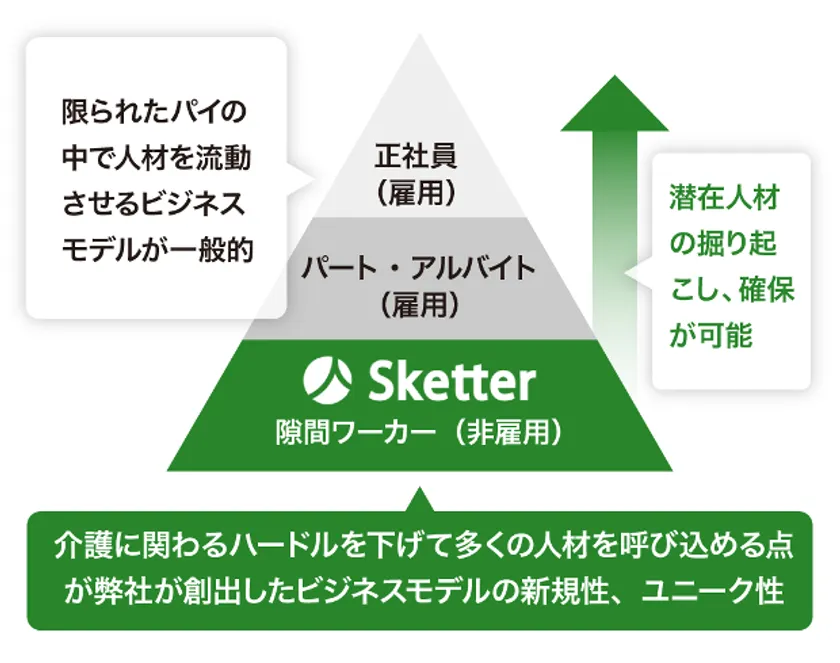 限られたパイの中で人材を流動させるビジネスモデルが一般的

正社員
（雇用）

パート・アルバイト
（雇用）

Sketter
隙間ワーカー（非雇用）

潜在人材の掘り起こし、確保が可能

介護に関わるハードルを下げて多くの人材を呼び込める点が弊社が創出したビジネスモデルの新規性、ユニーク性